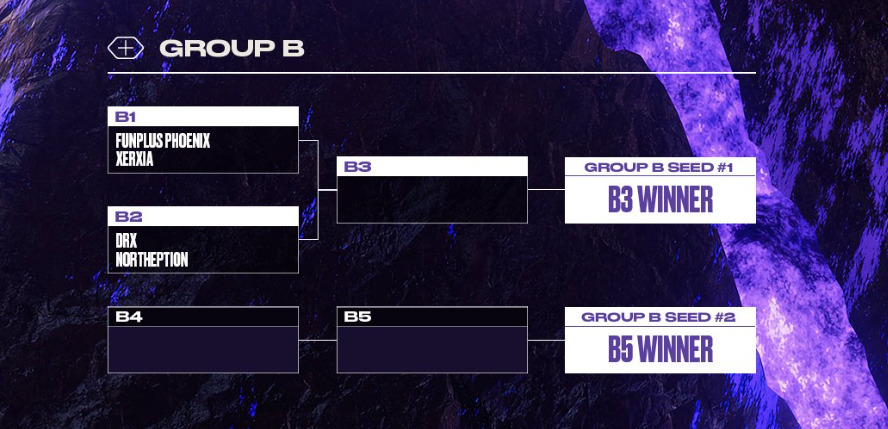 GROUP B

B1
FUNPLUS PHOENIX
XERXIA

B2
DRX
NORTHEPTION

B3

GROUP B SEED #1
B3 WINNER

B4

B5

GROUP B SEED #2
B5 WINNER